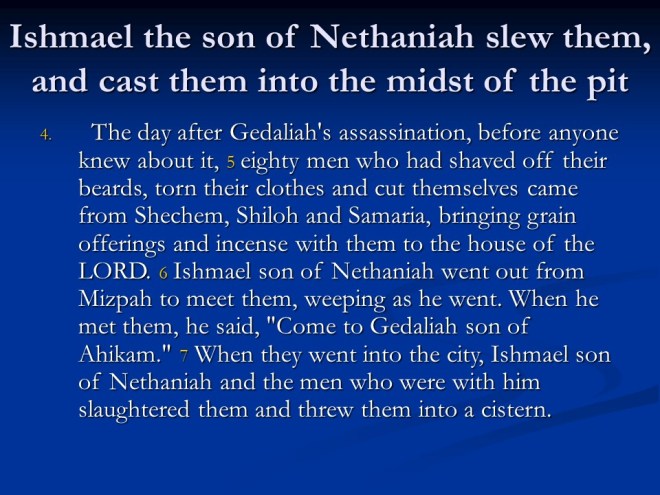 Ishmael the son of Nethaniah slew them, and cast them into the midst of the pit

4. The day after Gedaliah's assassination, before anyone knew about it, 5 eighty men who had shaved off their beards, torn their clothes and cut themselves came from Shechem, Shiloh and Samaria, bringing grain offerings and incense with them to the house of the LORD. 6 Ishmael son of Nethaniah went out from Mizpah to meet them, weeping as he went. When he met them, he said, "Come to Gedaliah son of Ahikam." 7 When they went into the city, Ishmael son of Nethaniah and the men who were with him slaughtered them and threw them into a cistern.